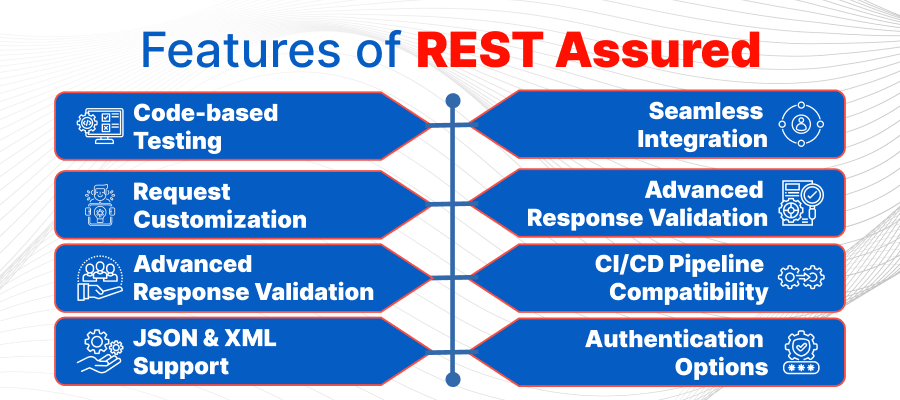 Features of REST Assured

Code-based Testing

Request Customization

Advanced Response Validation

JSON & XML Support

Seamless Integration

Advanced Response Validation

CI/CD Pipeline Compatibility

Authentication Options